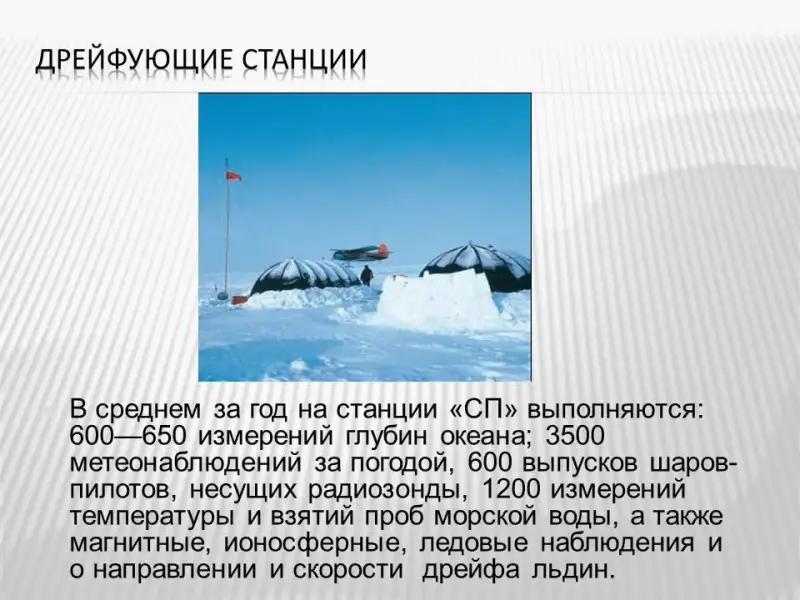 ДРЕЙФУЮЩИЕ СТАНЦИИ

В среднем за год на станции «СП» выполняются: 600—650 измерений глубин океана; 3500 метеонаблюдений за погодой, 600 выпусков шаров-пилотов, несущих радиозонды, 1200 измерений температуры и взятий проб морской воды, а также магнитные, ионосферные, ледовые наблюдения и о направлении и скорости дрейфа льдин.